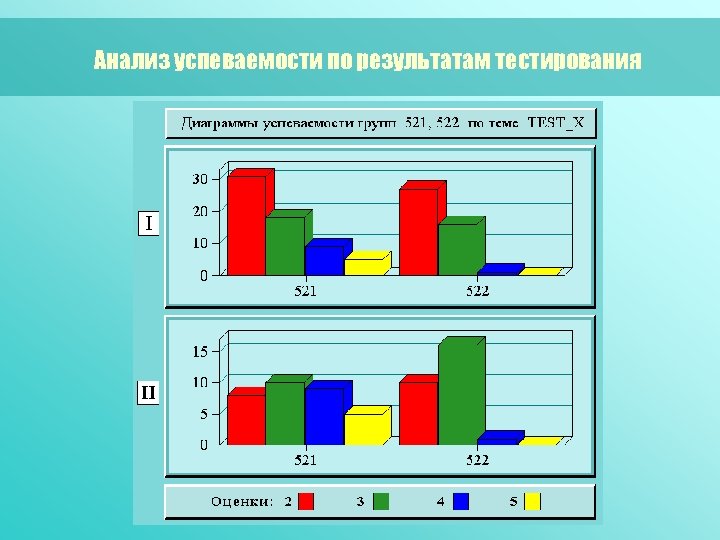 Анализ успеваемости по результатам тестирования

Диаграммы успеваемости групп 521, 522 по теме TEST_X

I

30
20
10
0
521
522

II

15
10
5
0
521
522

Оценки: 2 3 4 5